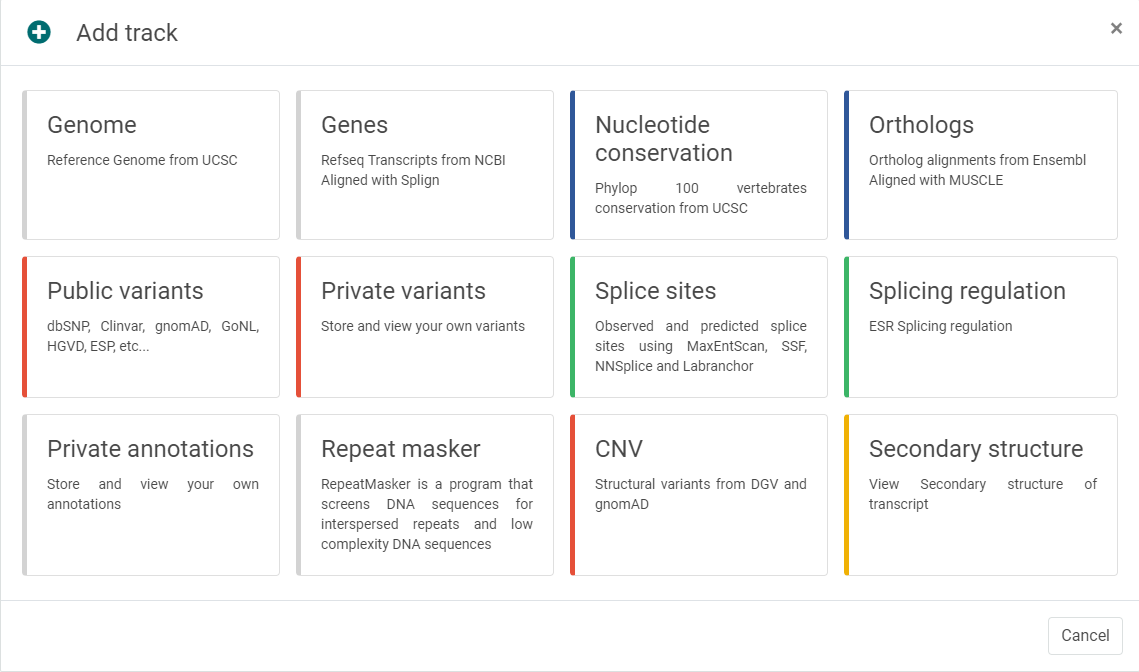 Add track

×

Genome

Reference Genome from UCSC

Genes

Refseq Transcripts from NCBI Aligned with Splign

Nucleotide conservation

Phylop 100 vertebrates conservation from UCSC

Orthologs

Ortholog alignments from Ensembl Aligned with MUSCLE

Public variants

dbSNP, Clinvar, gnomAD, GoNL, HGVD, ESP, etc...

Private variants

Store and view your own variants

Splice sites

Observed and predicted splice sites using MaxEntScan, SSF, NNSplice and Labranchor

Splicing regulation

ESR Splicing regulation

Private annotations

Store and view your own annotations

Repeat masker

RepeatMasker is a program that screens DNA sequences for interspersed repeats and low complexity DNA sequences

CNV

Structural variants from DGV and gnomAD

Secondary structure

View Secondary structure of transcript

Cancel